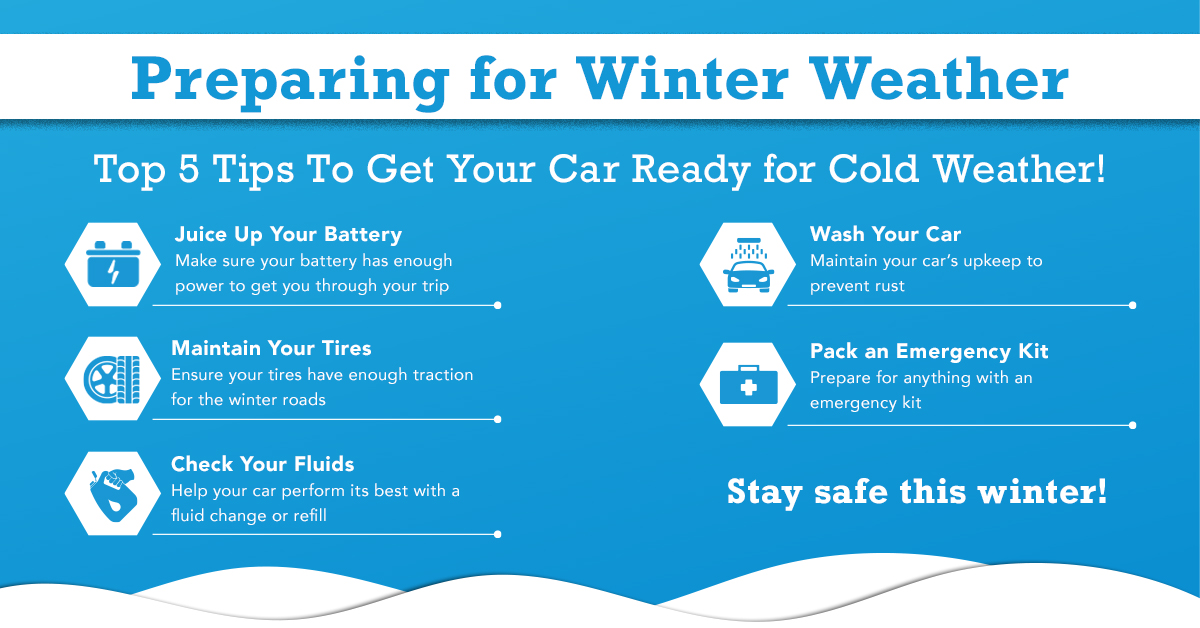 Preparing for Winter Weather

Top 5 Tips To Get Your Car Ready for Cold Weather!

Juice Up Your Battery
Make sure your battery has enough power to get you through your trip

Maintain Your Tires
Ensure your tires have enough traction for the winter roads

Check Your Fluids
Help your car perform its best with a fluid change or refill

Wash Your Car
Maintain your car's upkeep to prevent rust

Pack an Emergency Kit
Prepare for anything with an emergency kit

Stay safe this winter!